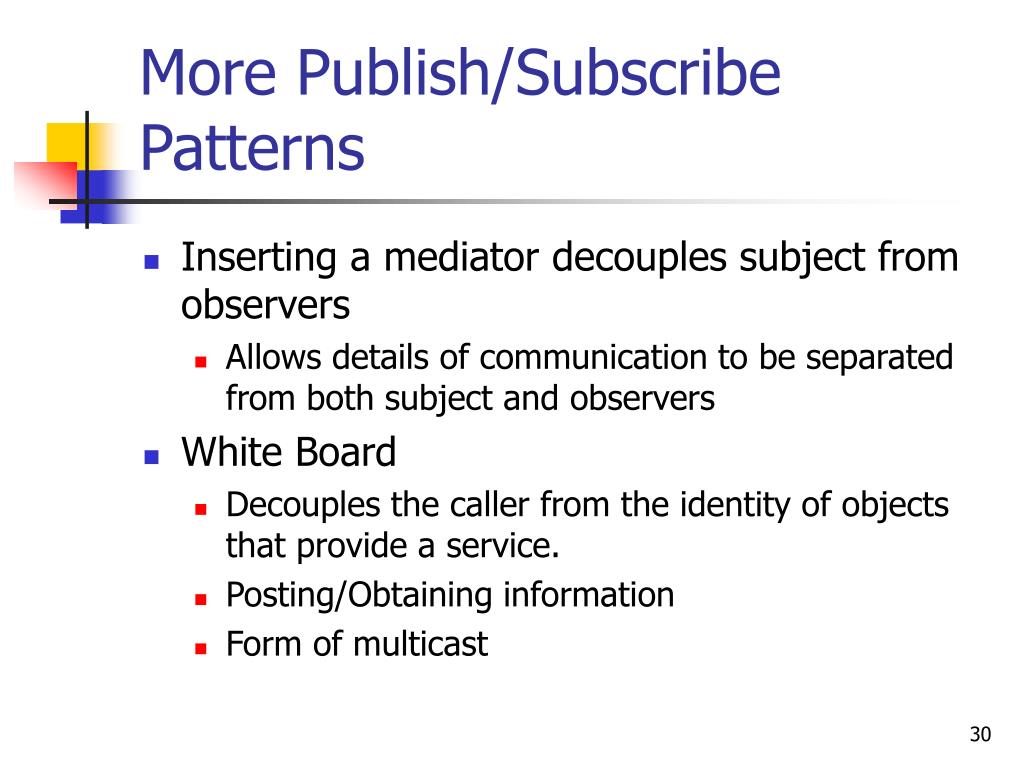 More Publish/Subscribe Patterns

- Inserting a mediator decouples subject from observers
  - Allows details of communication to be separated from both subject and observers
- White Board
  - Decouples the caller from the identity of objects that provide a service.
  - Posting/Obtaining information
  - Form of multicast

30